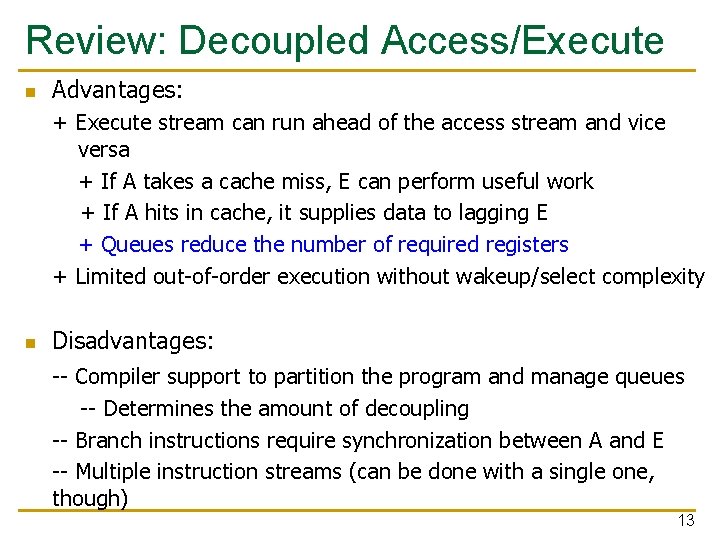 Review: Decoupled Access/Execute

Advantages:

+ Execute stream can run ahead of the access stream and vice versa

+ If A takes a cache miss, E can perform useful work

+ If A hits in cache, it supplies data to lagging E

+ Queues reduce the number of required registers

+ Limited out-of-order execution without wakeup/select complexity

Disadvantages:

-- Compiler support to partition the program and manage queues

-- Determines the amount of decoupling

-- Branch instructions require synchronization between A and E

-- Multiple instruction streams (can be done with a single one, though)

13